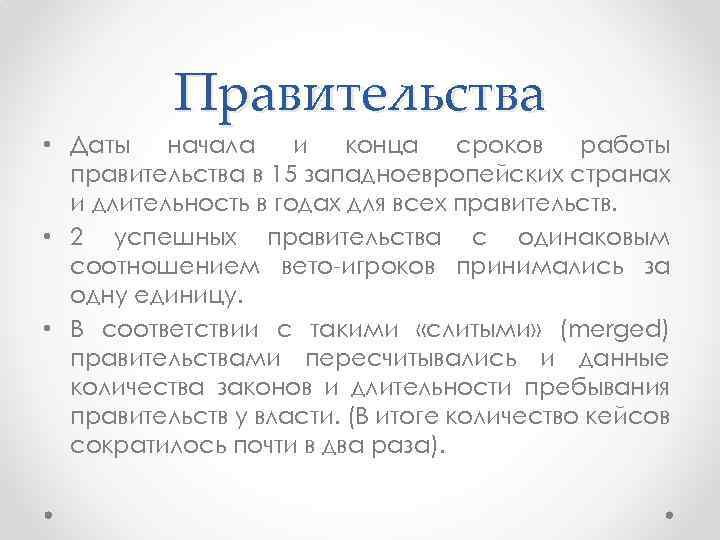 Правительства

• Даты начала и конца сроков работы правительства в 15 западноевропейских странах и длительность в годах для всех правительств.

• 2 успешных правительства с одинаковым соотношением вето-игроков принимались за одну единицу.

• В соответствии с такими «слитыми» (merged) правительствами пересчитывались и данные количества законов и длительности пребывания правительств у власти. (В итоге количество кейсов сократилось почти в два раза).